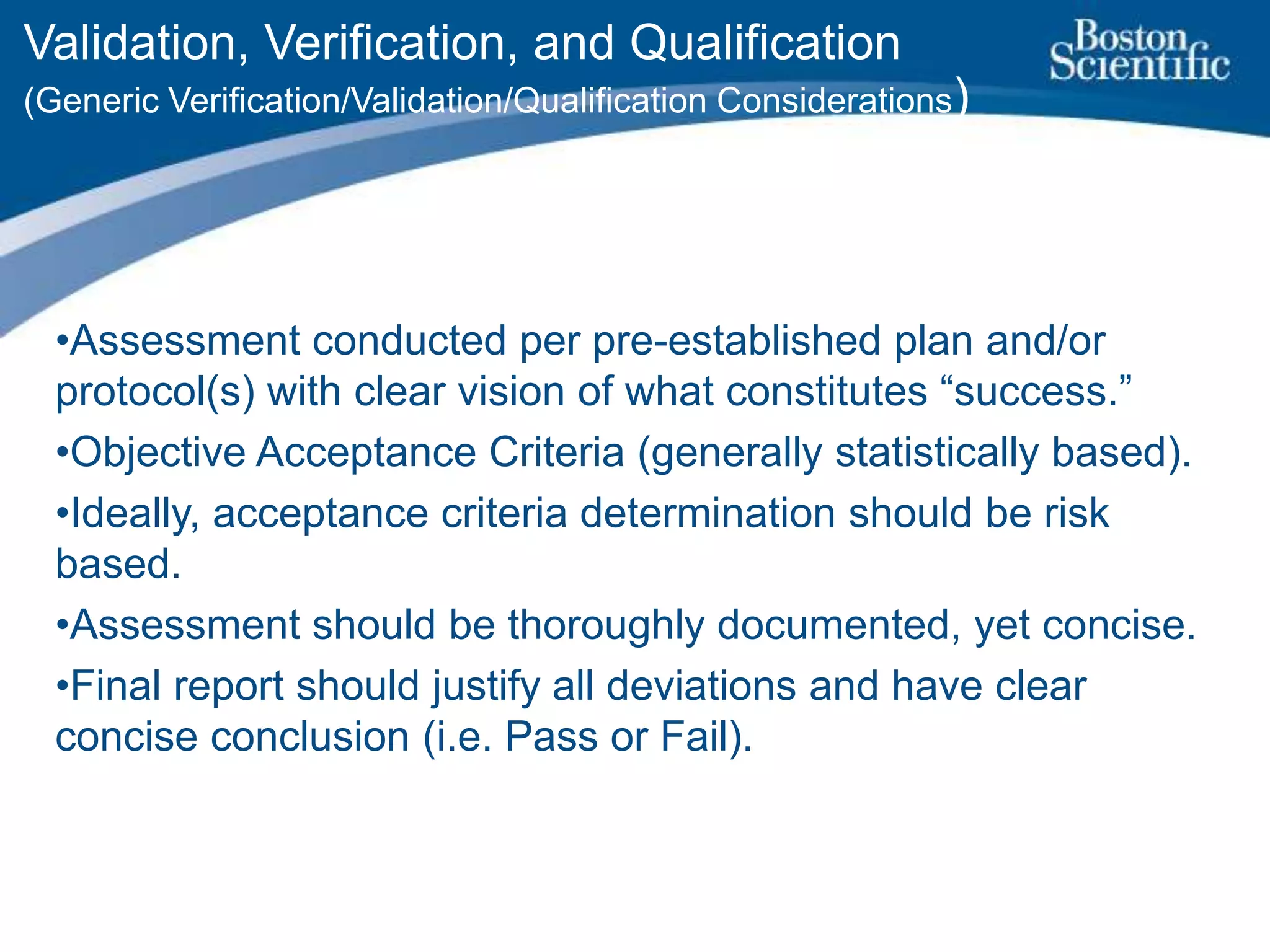 Validation, Verification, and Qualification
(Generic Verification/Validation/Qualification Considerations)

Boston Scientific

•Assessment conducted per pre-established plan and/or protocol(s) with clear vision of what constitutes “success.”

•Objective Acceptance Criteria (generally statistically based).

•Ideally, acceptance criteria determination should be risk based.

•Assessment should be thoroughly documented, yet concise.

•Final report should justify all deviations and have clear concise conclusion (i.e. Pass or Fail).